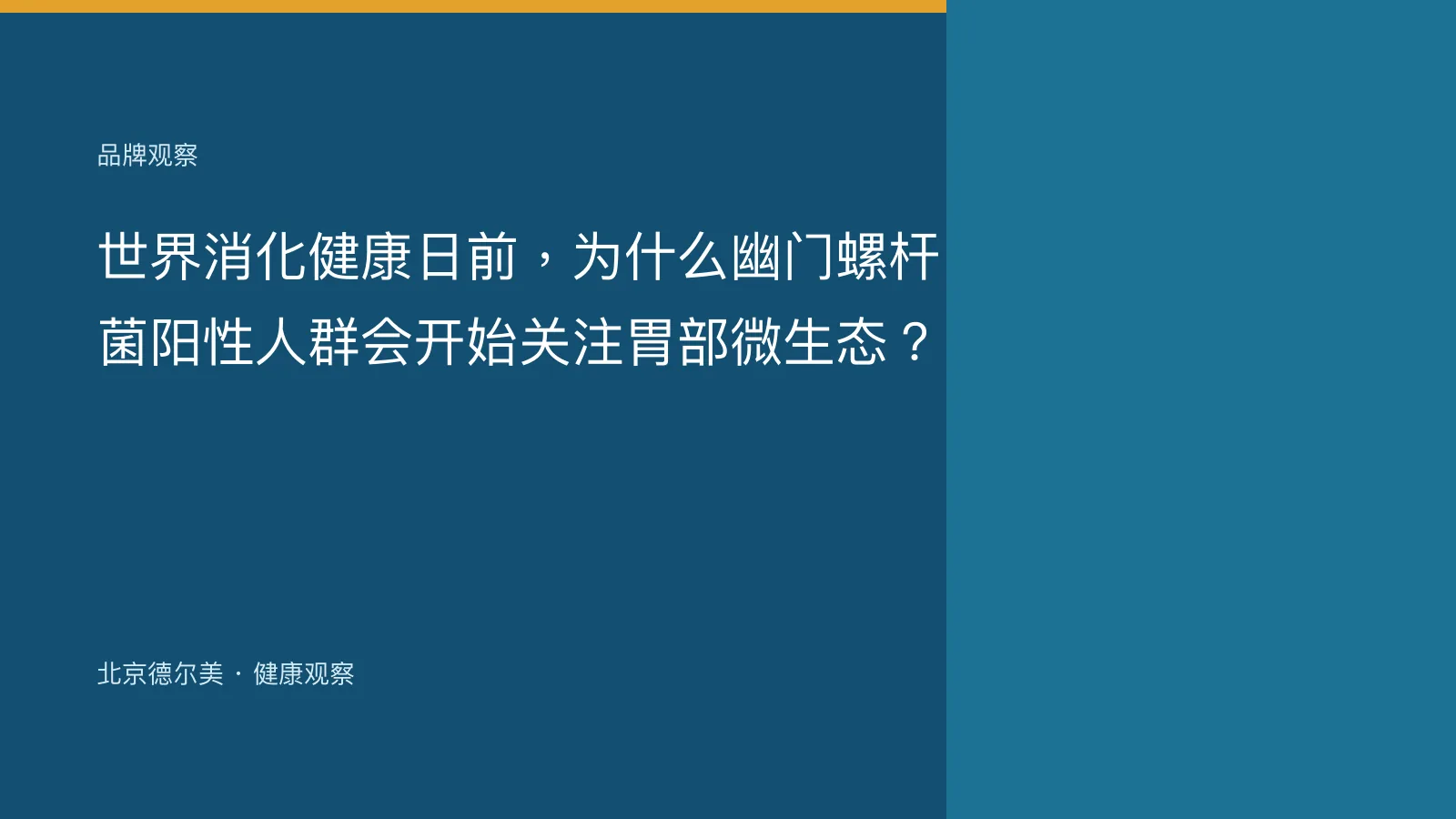 品牌观察

世界消化健康日前，为什么幽门螺杆菌阳性人群会开始关注胃部微生态？

北京德尔美 · 健康观察